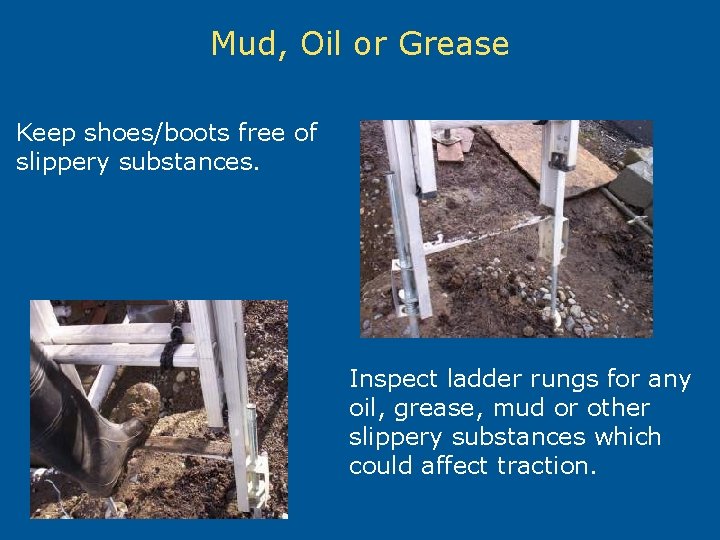 Mud, Oil or Grease

Keep shoes/boots free of slippery substances.

Inspect ladder rungs for any oil, grease, mud or other slippery substances which could affect traction.